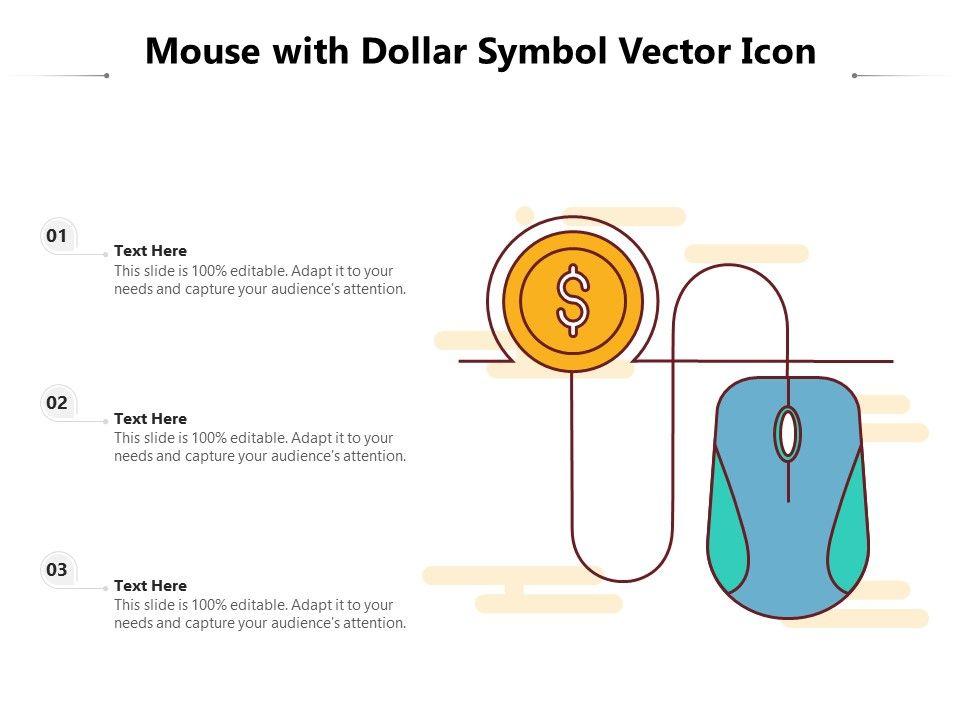 Mouse with Dollar Symbol Vector Icon

01
Text Here
This slide is 100% editable. Adapt it to your needs and capture your audience's attention.

02
Text Here
This slide is 100% editable. Adapt it to your needs and capture your audience's attention.

03
Text Here
This slide is 100% editable. Adapt it to your needs and capture your audience's attention.

$